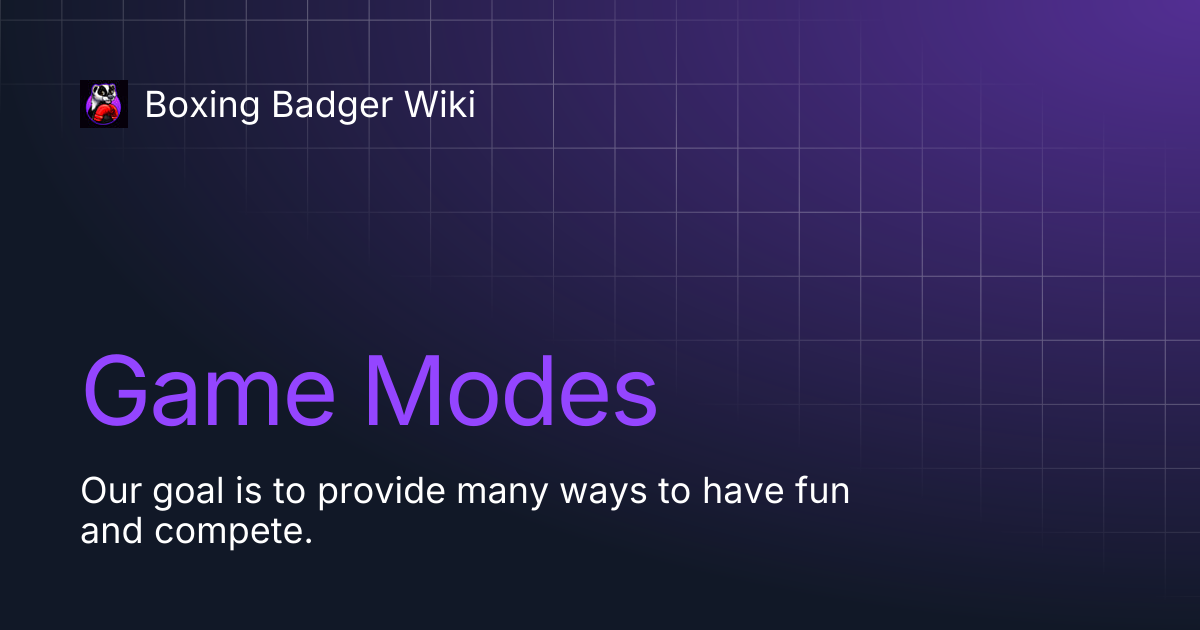 Boxing Badger Wiki

Game Modes

Our goal is to provide many ways to have fun and compete.